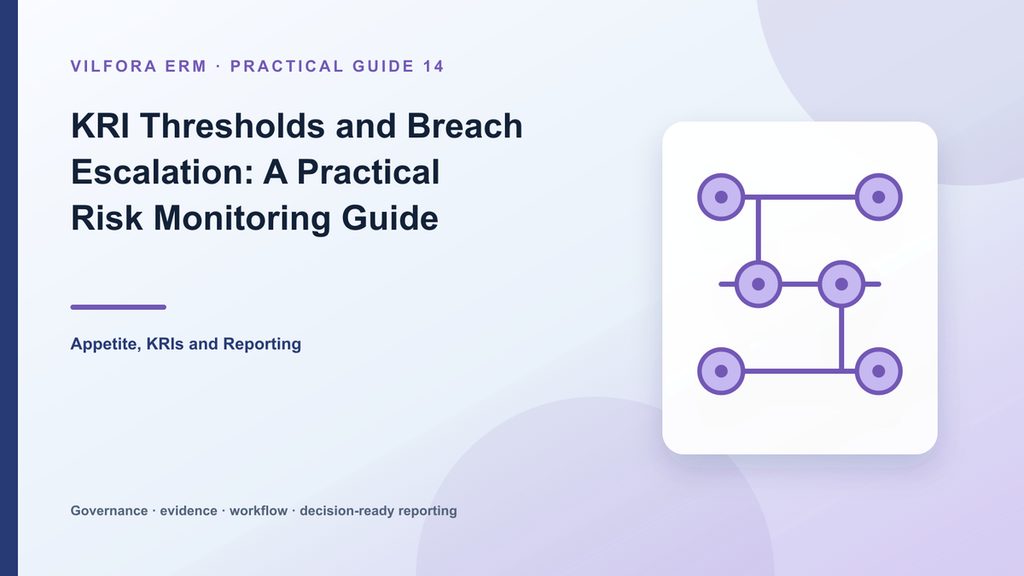 VILFORA ERM · PRACTICAL GUIDE 14

KRI Thresholds and Breach Escalation: A Practical Risk Monitoring Guide

Appetite, KRIs and Reporting

Governance · evidence · workflow · decision-ready reporting